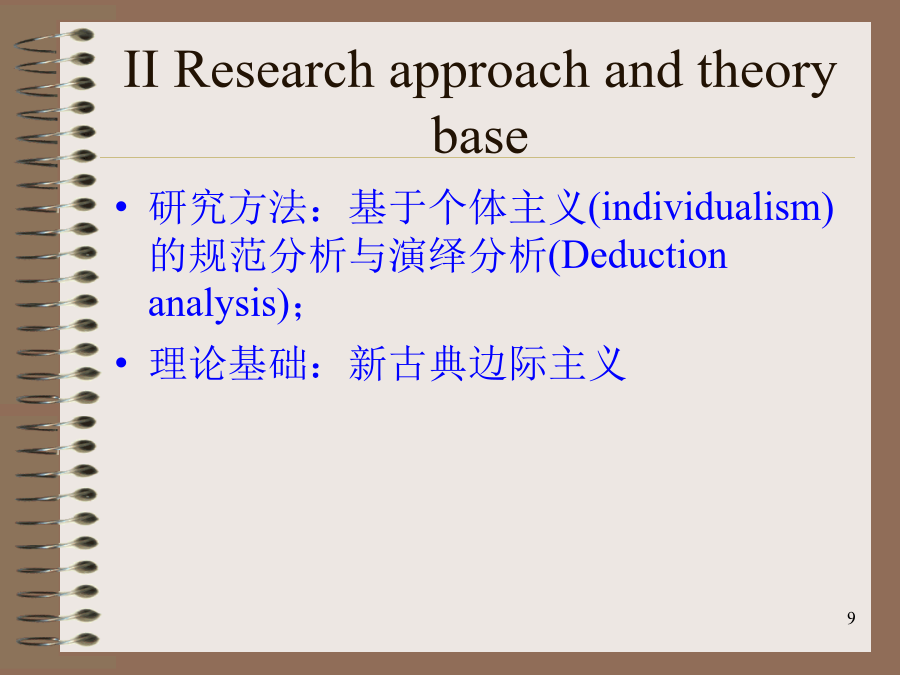 II Research approach and theory base

• 研究方法：基于个体主义(individualism)的规范分析与演绎分析(Deduction analysis)；

• 理论基础：新古典边际主义

9